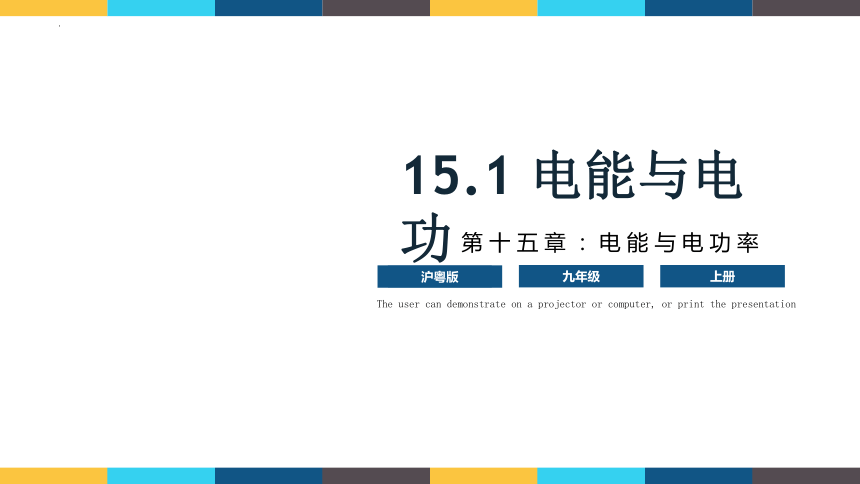 15.1 电能与电功

第十五章：电能与电功率

沪粤版

九年级

上册

The user can demonstrate on a projector or computer, or print the presentation